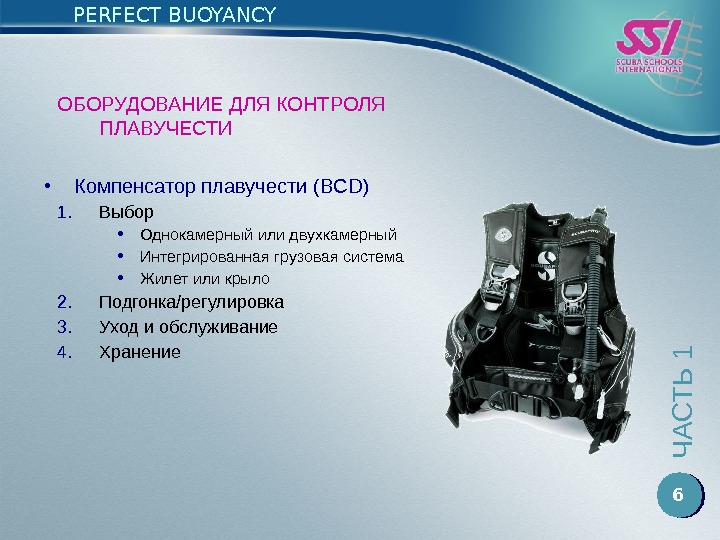 PERFECT BUOYANCY

SSI
SCUBA SCHOOLS INTERNATIONAL

ОБОРУДОВАНИЕ ДЛЯ КОНТРОЛЯ ПЛАВУЧЕСТИ

• Компенсатор плавучести (BCD)
1. Выбор
• Однокамерный или двухкамерный
• Интегрированная грузовая система
• Жилет или крыло
2. Подгонка/регулировка
3. Уход и обслуживание
4. Хранение

ЧАСТЬ 1

6